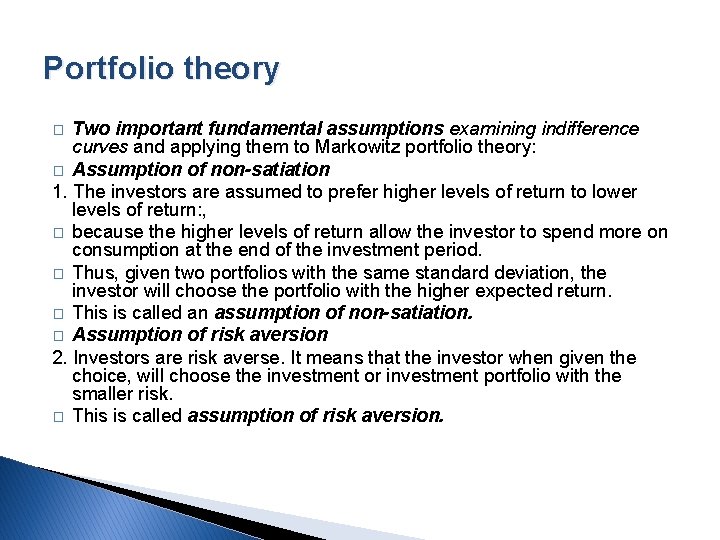 Portfolio theory

□ Two important fundamental assumptions examining indifference curves and applying them to Markowitz portfolio theory:

□ Assumption of non-satiation

1. The investors are assumed to prefer higher levels of return to lower levels of return:,

□ because the higher levels of return allow the investor to spend more on consumption at the end of the investment period.

□ Thus, given two portfolios with the same standard deviation, the investor will choose the portfolio with the higher expected return.

□ This is called an assumption of non-satiation.

□ Assumption of risk aversion

2. Investors are risk averse. It means that the investor when given the choice, will choose the investment or investment portfolio with the smaller risk.

□ This is called assumption of risk aversion.